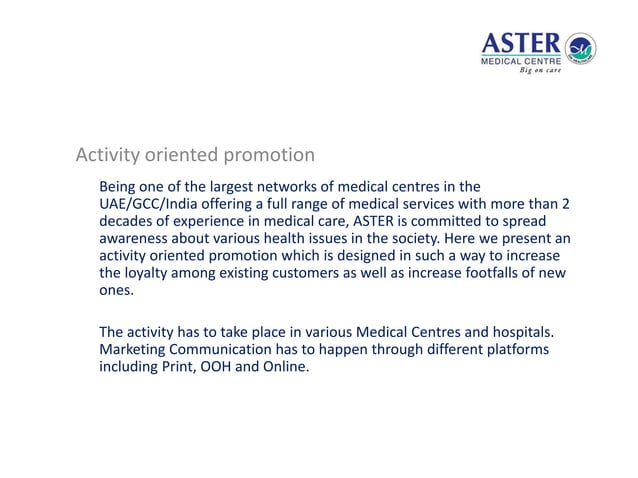 ASTER
MEDICAL CENTRE
Big on care

Activity oriented promotion

Being one of the largest networks of medical centres in the UAE/GCC/India offering a full range of medical services with more than 2 decades of experience in medical care, ASTER is committed to spread awareness about various health issues in the society. Here we present an activity oriented promotion which is designed in such a way to increase the loyalty among existing customers as well as increase footfalls of new ones.

The activity has to take place in various Medical Centres and hospitals. Marketing Communication has to happen through different platforms including Print, OOH and Online.